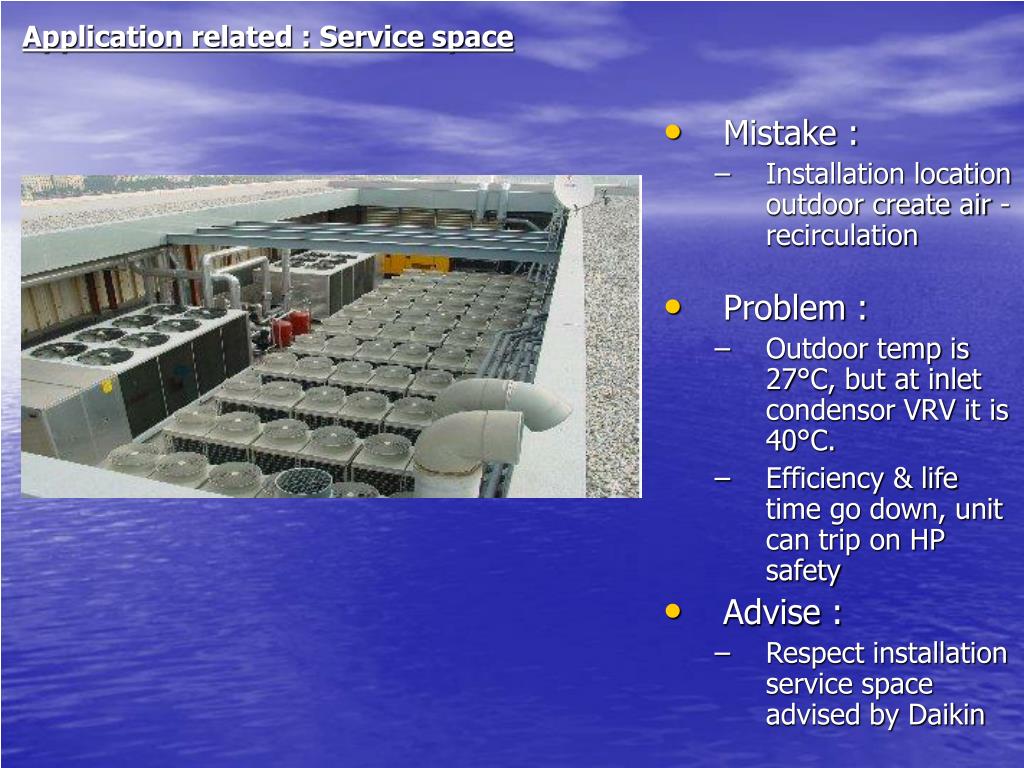 Application related : Service space

• Mistake :
– Installation location outdoor create air - recirculation

• Problem :
– Outdoor temp is 27°C, but at inlet condensor VRV it is 40°C.
– Efficiency & life time go down, unit can trip on HP safety

• Advise :
– Respect installation service space advised by Daikin